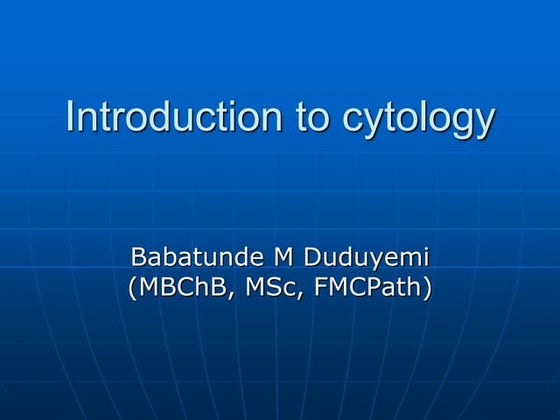 Introduction to cytology

Babatunde M Duduyemi
(MBChB, MSc, FMCPath)